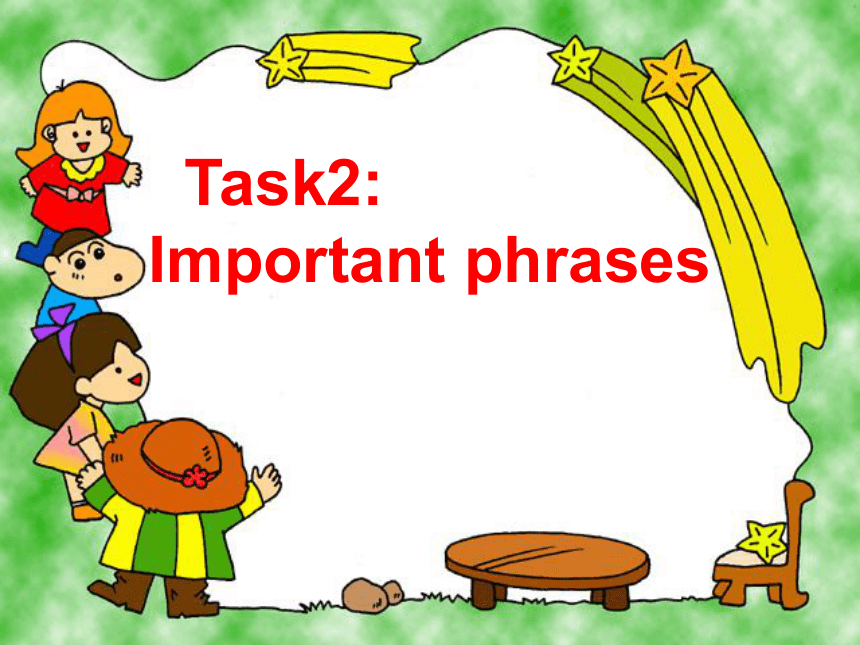 Task2:
Important phrases